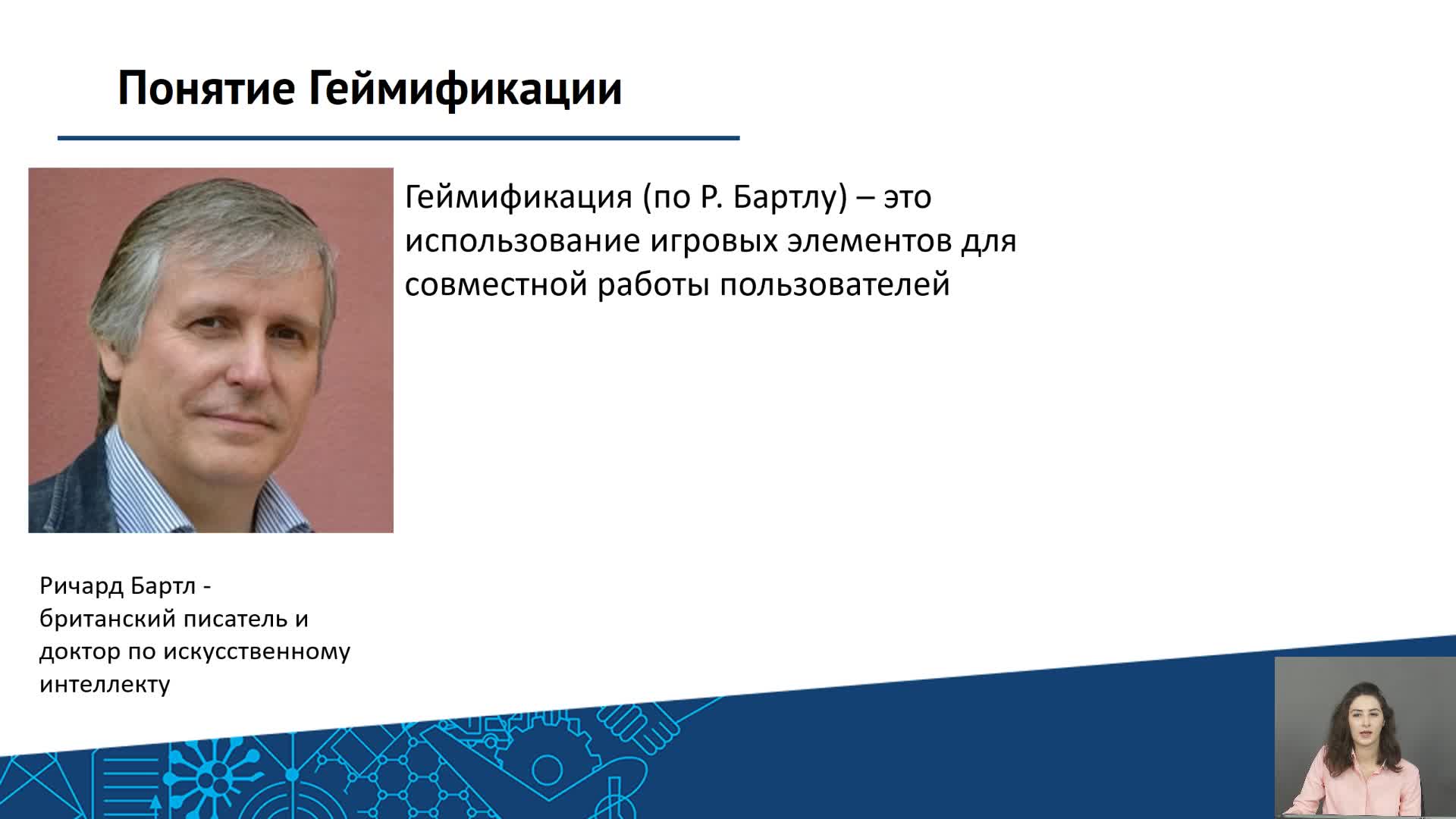 Понятие Геймификации

Геймификация (по Р. Бартлу) – это использование игровых элементов для совместной работы пользователей

Ричард Бартл - британский писатель и доктор по искусственному интеллекту